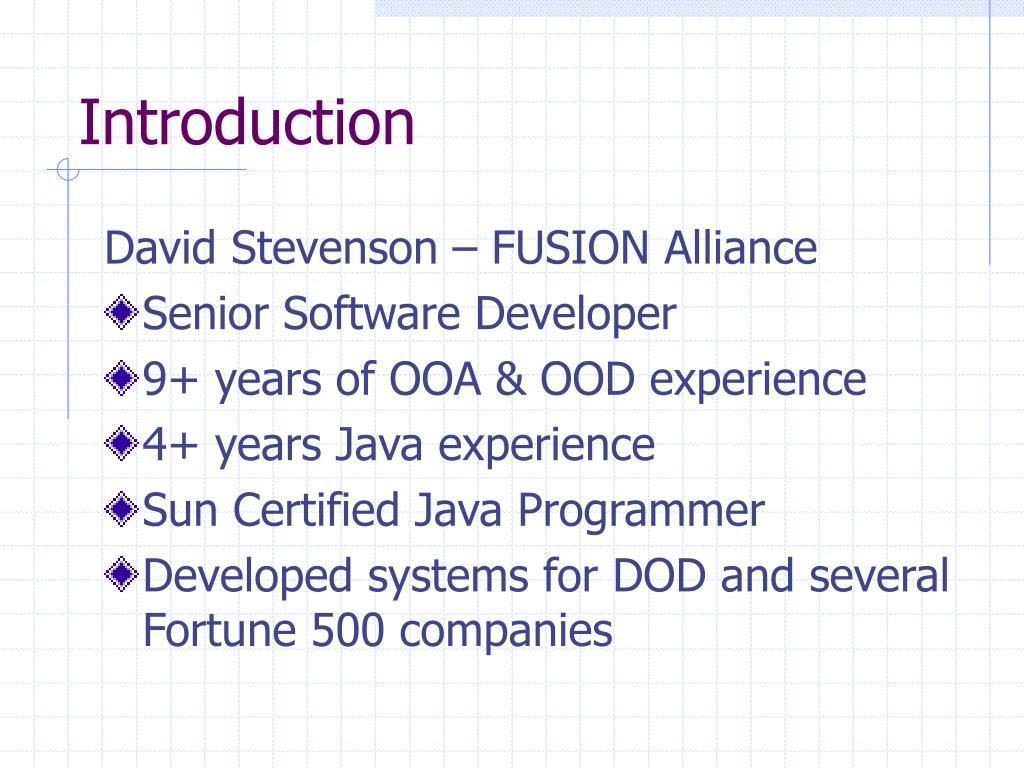 Introduction

David Stevenson – FUSION Alliance

Senior Software Developer

9+ years of OOA & OOD experience

4+ years Java experience

Sun Certified Java Programmer

Developed systems for DOD and several Fortune 500 companies